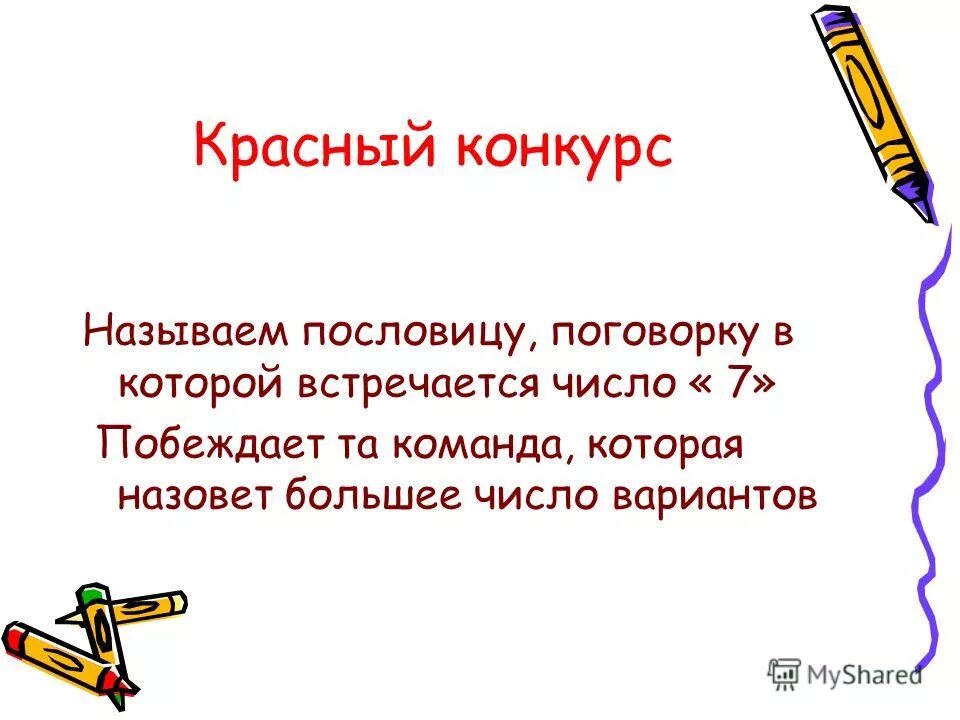 Красный конкурс

Называем пословицу, поговорку в которой встречается число « 7»

Побеждает та команда, которая назовет большее число вариантов

MyShared